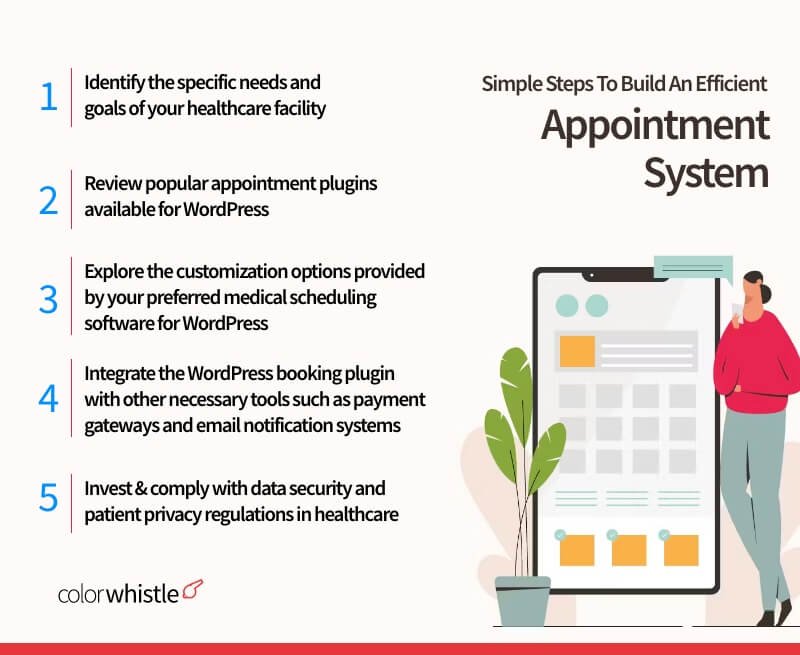 Simple Steps To Build An Efficient

Appointment System

1 Identify the specific needs and goals of your healthcare facility

2 Review popular appointment plugins available for WordPress

3 Explore the customization options provided by your preferred medical scheduling software for WordPress

4 Integrate the WordPress booking plugin with other necessary tools such as payment gateways and email notification systems

5 Invest & comply with data security and patient privacy regulations in healthcare

colorwhistle